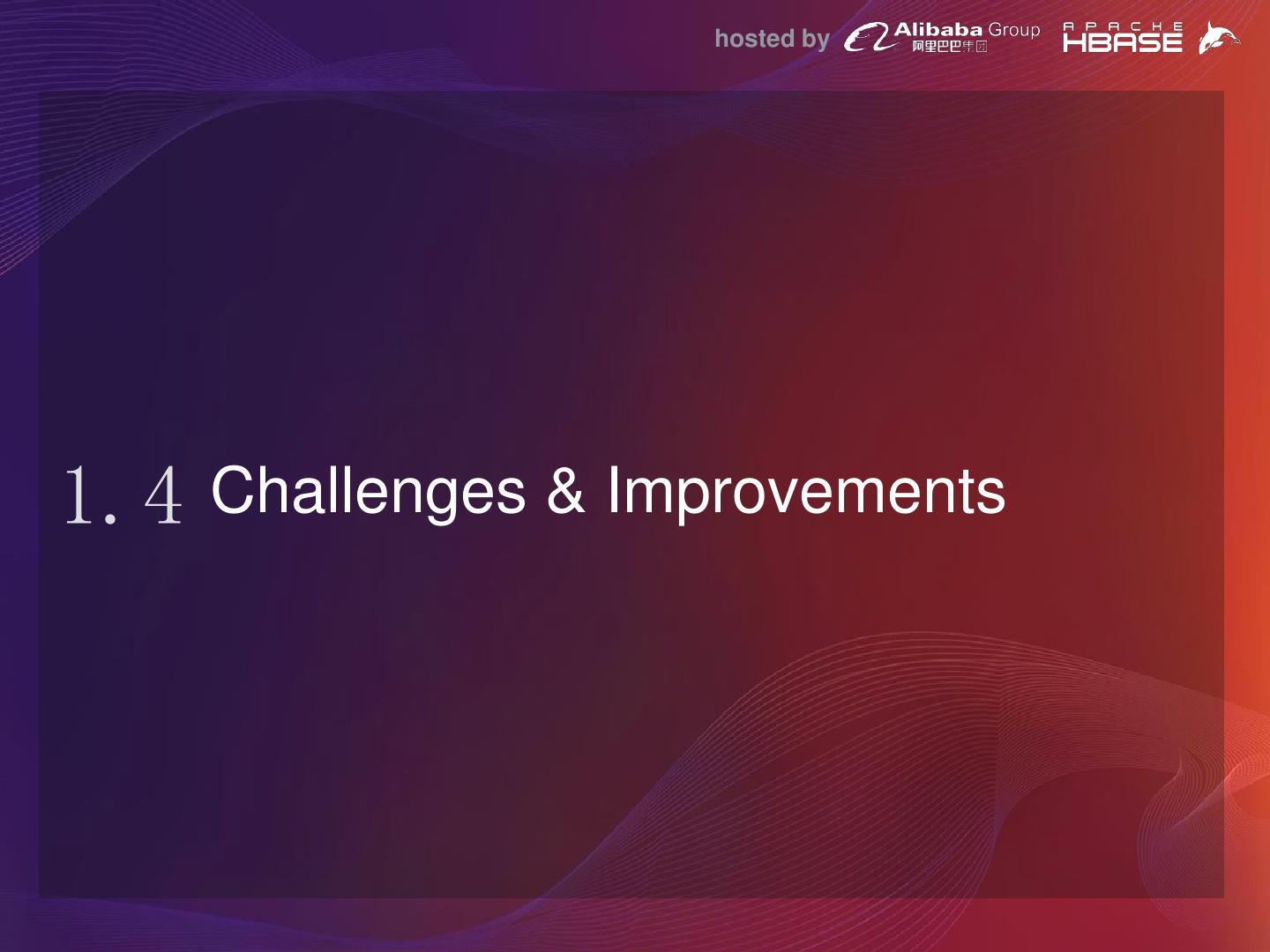 hosted by Alibaba Group 阿里巴巴集团 APACHE HBASE

1. 4 Challenges & Improvements